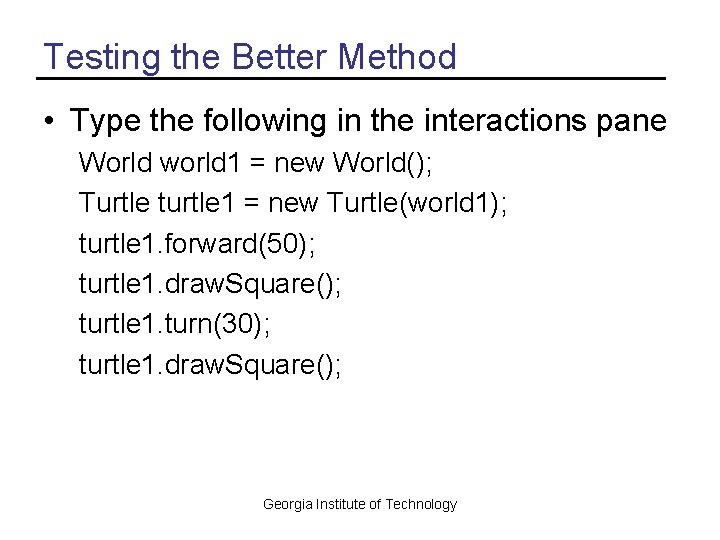 Testing the Better Method

• Type the following in the interactions pane

World world1 = new World();

Turtle turtle1 = new Turtle(world1);

turtle1.forward(50);

turtle1.drawSquare();

turtle1.turn(30);

turtle1.drawSquare();

Georgia Institute of Technology